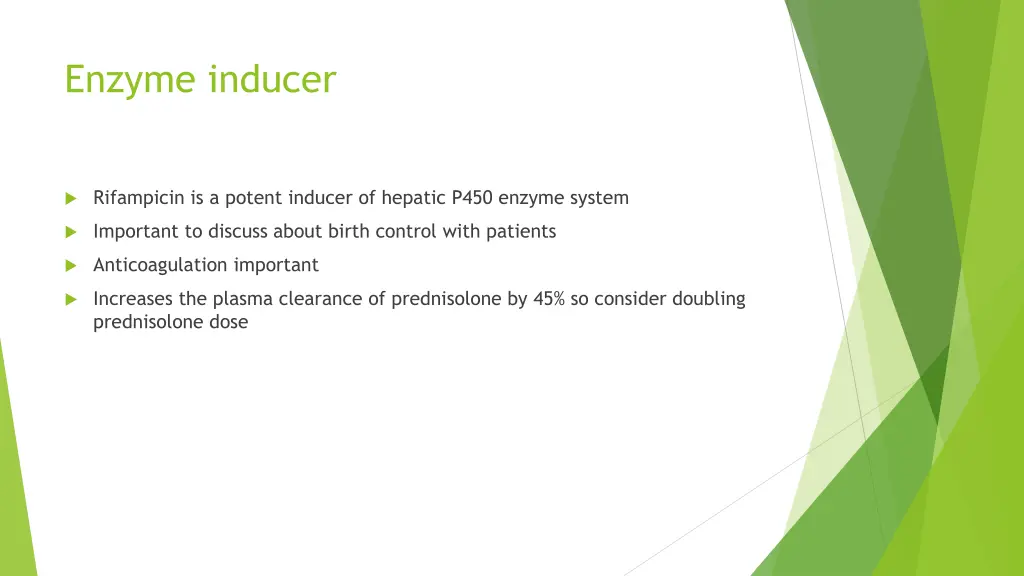 Enzyme inducer

Rifampicin is a potent inducer of hepatic P450 enzyme system

Important to discuss about birth control with patients

Anticoagulation important

Increases the plasma clearance of prednisolone by 45% so consider doubling prednisolone dose